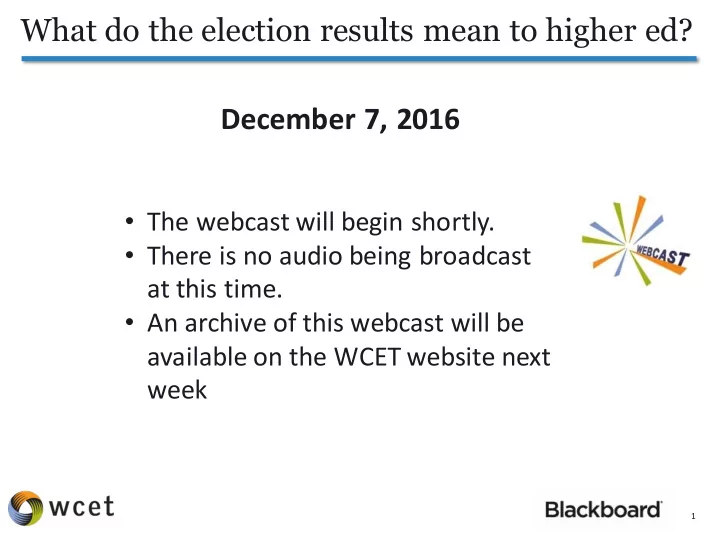 What do the election results mean to higher ed?

December 7, 2016

• The webcast will begin shortly.
• There is no audio being broadcast at this time.
• An archive of this webcast will be available on the WCET website next week

WEBCAST

wcet

Blackboard

1